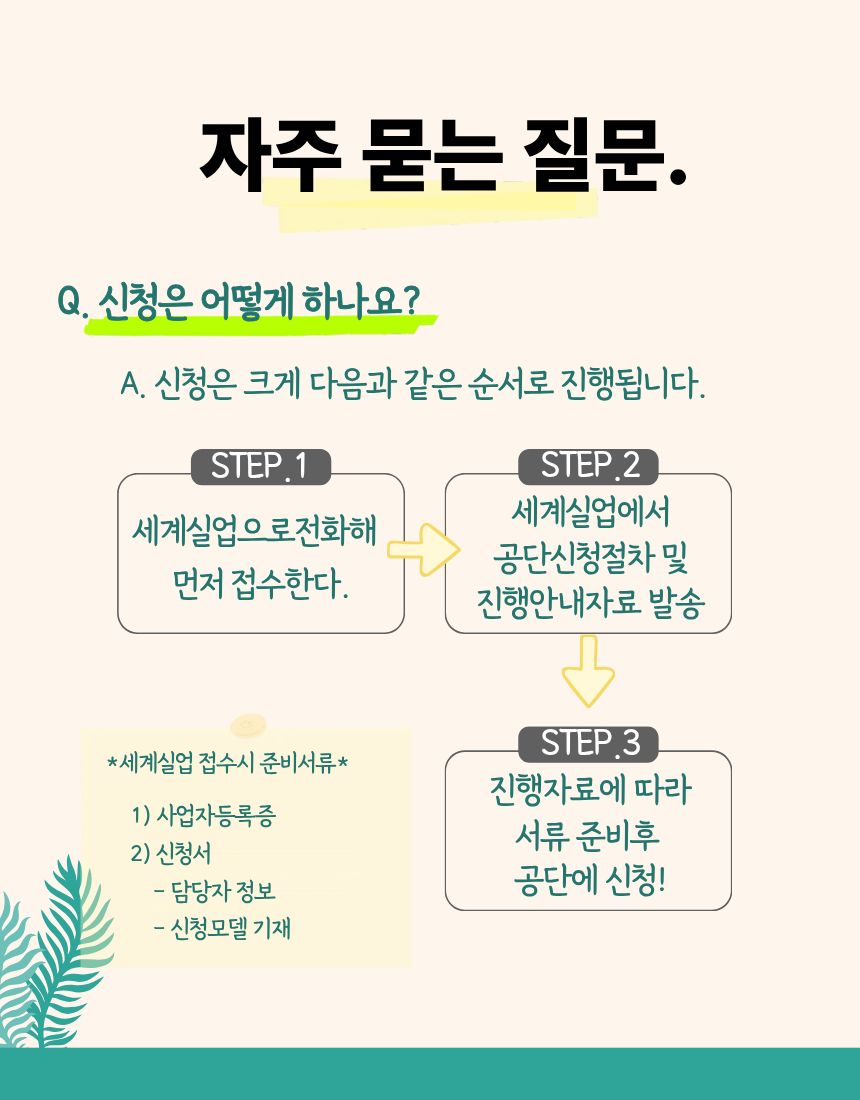 자주 묻는 질문.

Q. 신청은 어떻게 하나요?

A. 신청은 크게 다음과 같은 순서로 진행됩니다.

STEP.1
세계실업으로전화해 먼저 접수한다.

STEP.2
세계실업에서 공단신청절차 및 진행안내자료 발송

STEP.3
진행자료에 따라 서류 준비후 공단에 신청!

*세계실업 접수시 준비서류*
1) 사업자등록증
2) 신청서
- 담당자 정보
- 신청모델 기재